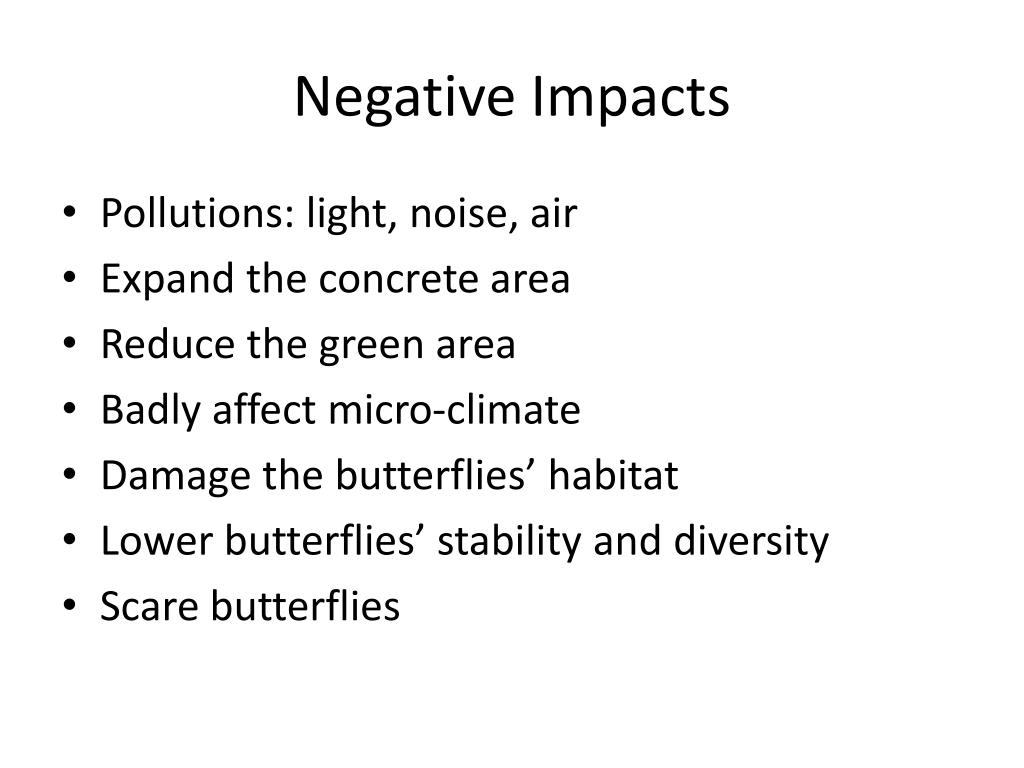 Negative Impacts

• Pollutions: light, noise, air
• Expand the concrete area
• Reduce the green area
• Badly affect micro-climate
• Damage the butterflies’ habitat
• Lower butterflies’ stability and diversity
• Scare butterflies